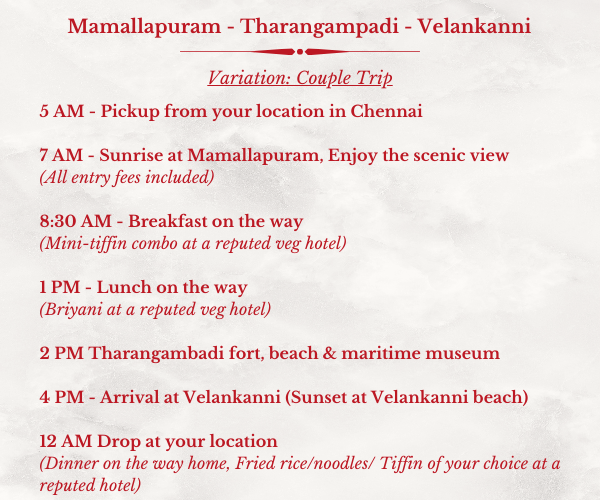 Mamallapuram - Tharangampadi - Velankanni

Variation: Couple Trip

5 AM - Pickup from your location in Chennai

7 AM - Sunrise at Mamallapuram, Enjoy the scenic view
(All entry fees included)

8:30 AM - Breakfast on the way
(Mini-tiffin combo at a reputed veg hotel)

1 PM - Lunch on the way
(Briyani at a reputed veg hotel)

2 PM Tharangambadi fort, beach & maritime museum

4 PM - Arrival at Velankanni (Sunset at Velankanni beach)

12 AM Drop at your location
(Dinner on the way home, Fried rice/noodles/ Tiffin of your choice at a reputed hotel)